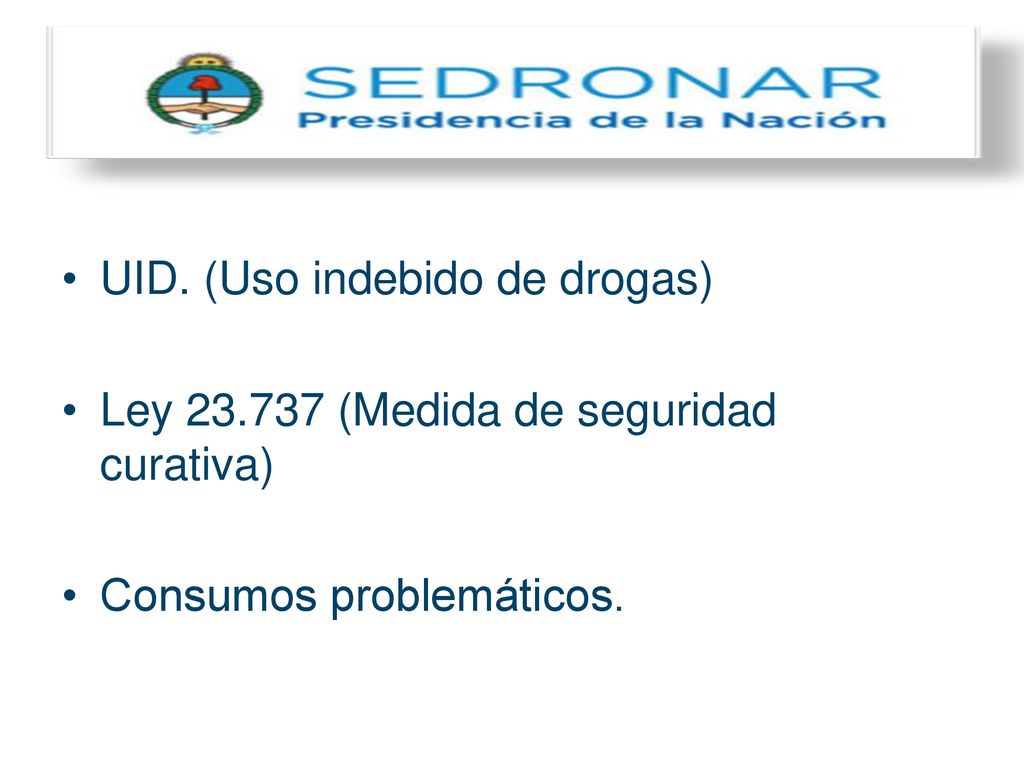 SEDRONAR
Presidencia de la Nación

• UID. (Uso indebido de drogas)

• Ley 23.737 (Medida de seguridad curativa)

• Consumos problemáticos.